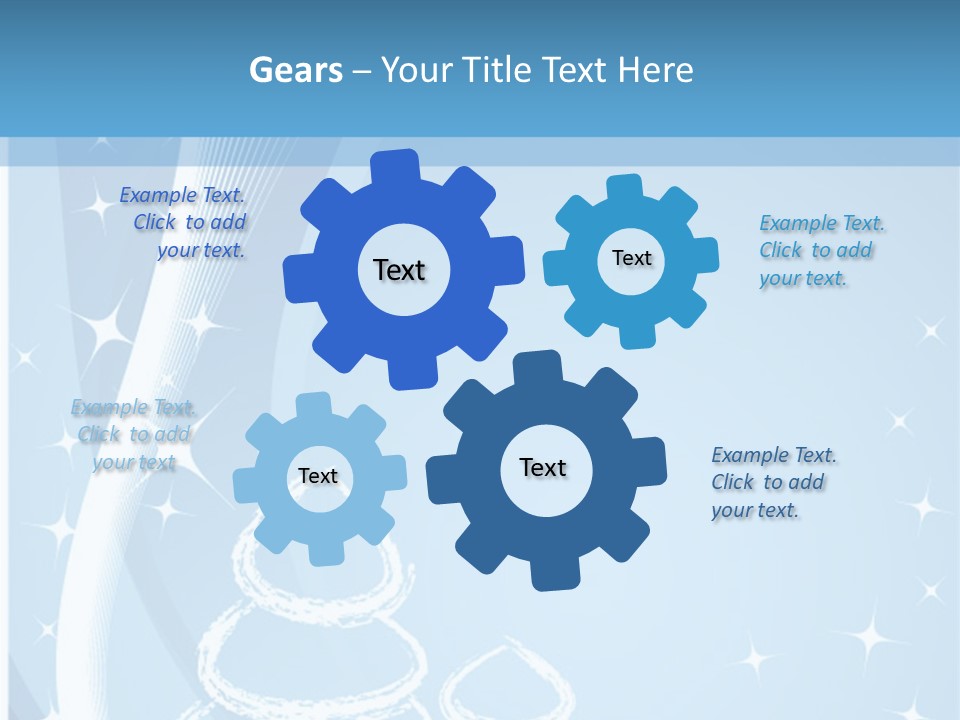 Gears – Your Title Text Here

Example Text. Click to add your text.

Text

Text

Example Text. Click to add your text.

Example Text. Click to add your text.

Text

Text

Example Text. Click to add your text.